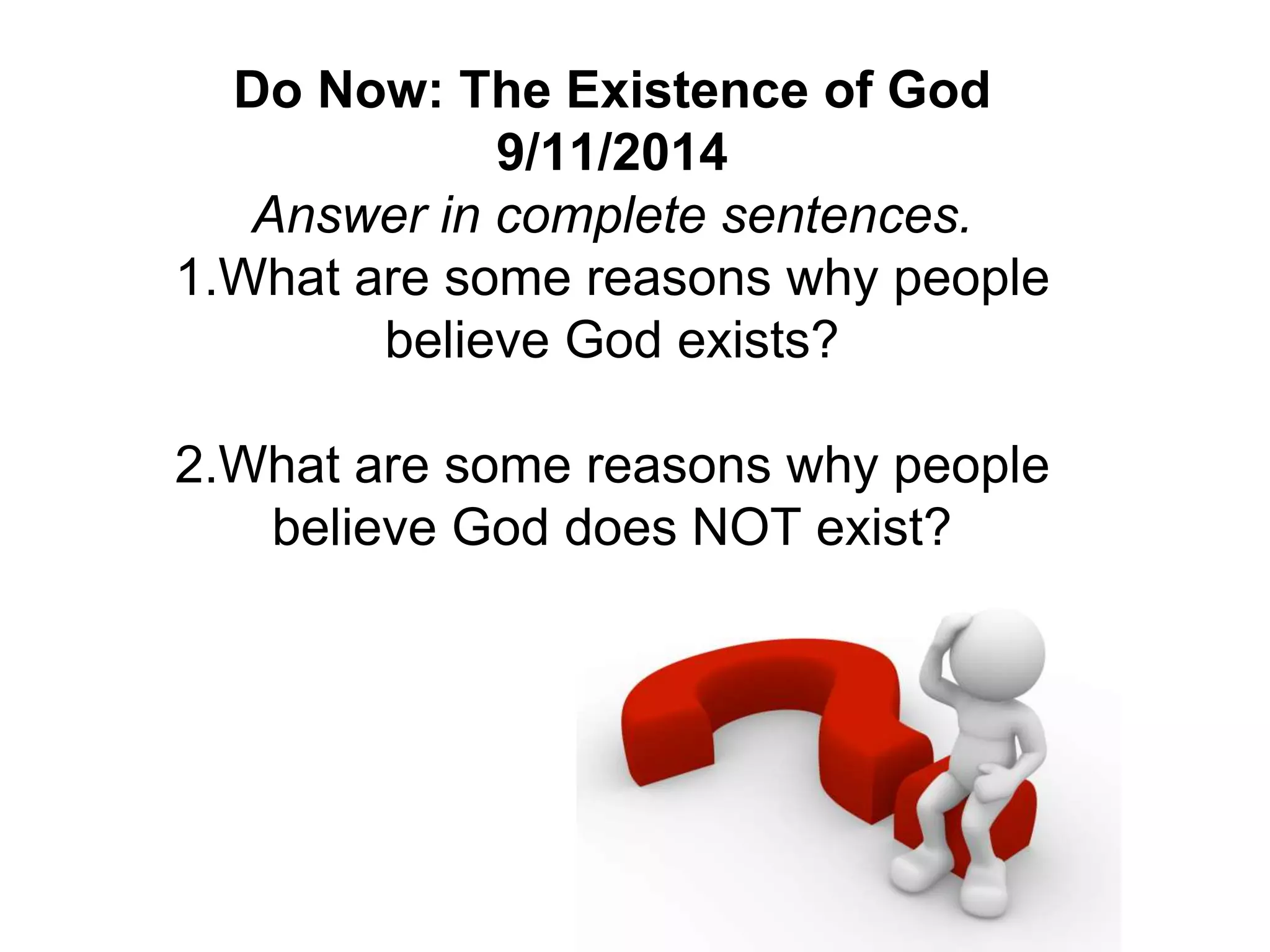 Do Now: The Existence of God
9/11/2014
Answer in complete sentences.
1.What are some reasons why people believe God exists?

2.What are some reasons why people believe God does NOT exist?